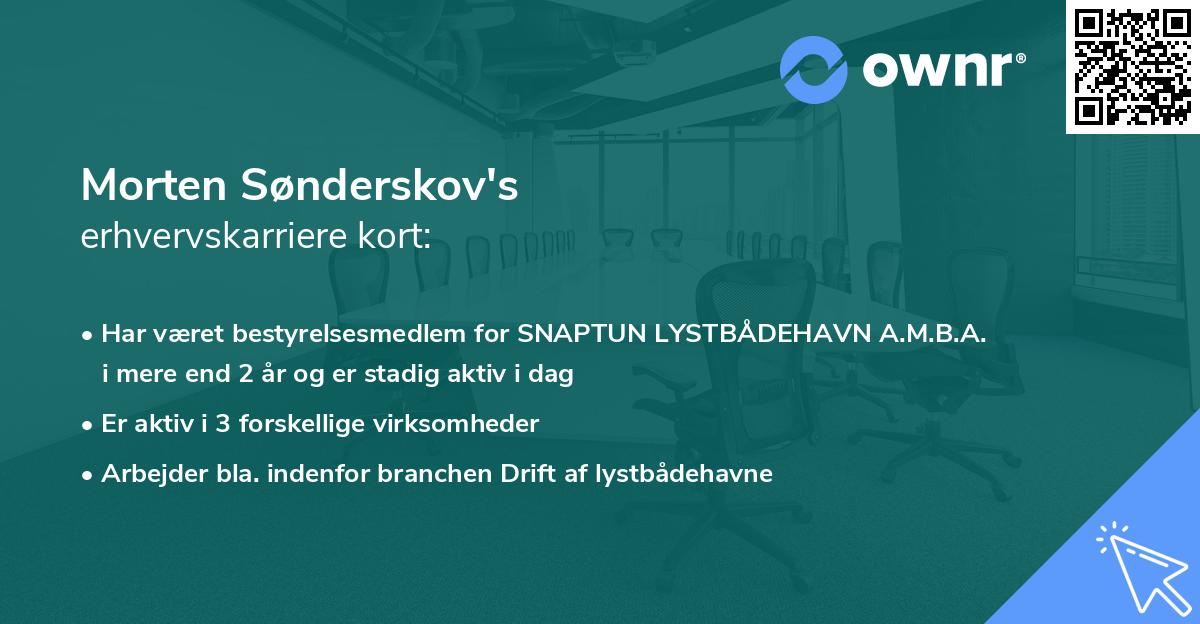 ownr®

Morten Sønderskov's
erhvervskarriere kort:

• Har været bestyrelsesmedlem for SNAPTUN LYSTBÅDEHAVN A.M.B.A. i mere end 2 år og er stadig aktiv i dag
• Er aktiv i 3 forskellige virksomheder
• Arbejder bla. indenfor branchen Drift af lystbådehavne